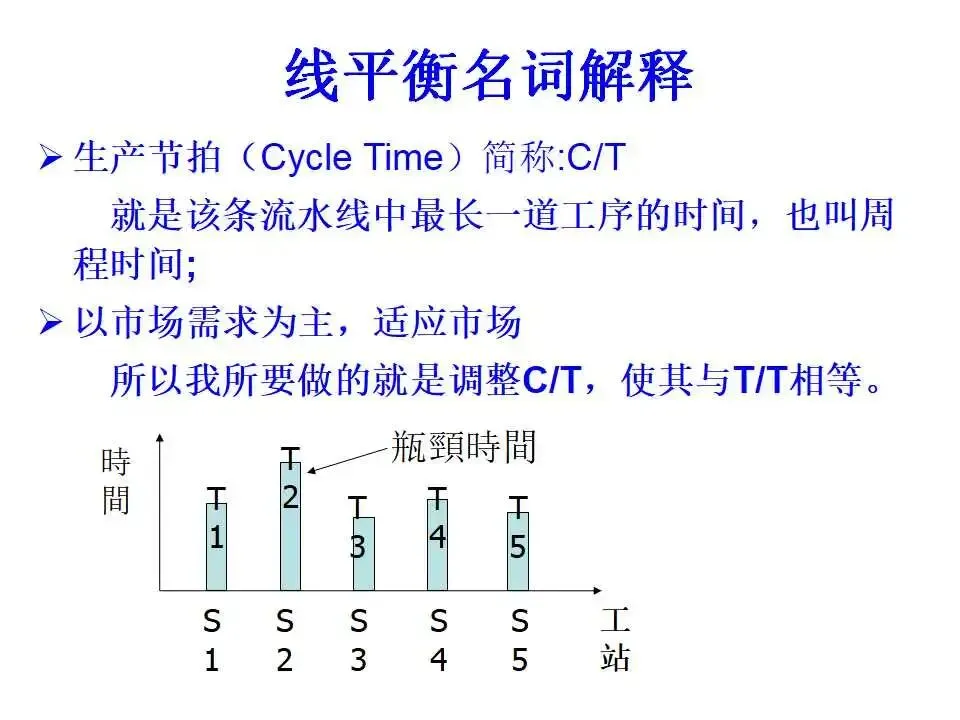 线平衡名词解释

➢ 生产节拍（Cycle Time）简称:C/T

就是该条流水线中最长一道工序的时间，也叫周程时间;

➢ 以市场需求为主，适应市场

所以我所要做的就是调整C/T，使其与T/T相等。

時間

瓶頸時間

T1 T2 T3 T4 T5

S1 S2 S3 S4 S5

工站